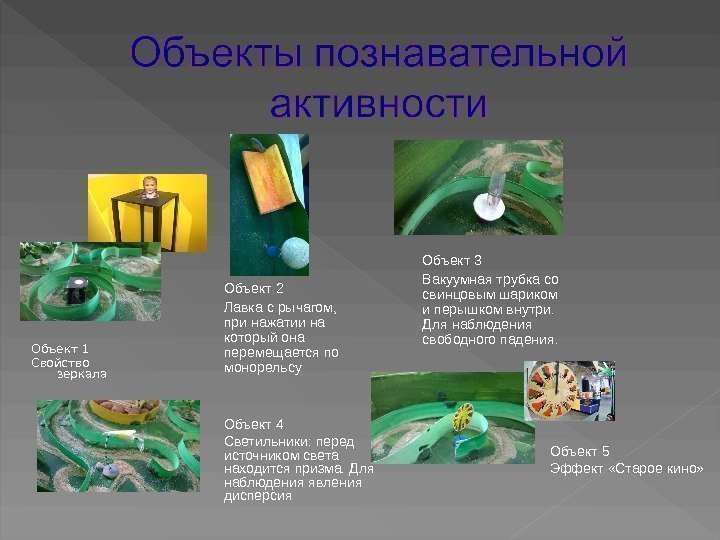 Объекты познавательной активности

Объект 1
Свойство зеркала

Объект 2
Лавка с рычагом, при нажатии на который она перемещается по монорельсу

Объект 3
Вакуумная трубка со свинцовым шариком и перышком внутри. Для наблюдения свободного падения.

Объект 4
Светильники: перед источником света находится призма. Для наблюдения явления дисперсия

Объект 5
Эффект «Старое кино»